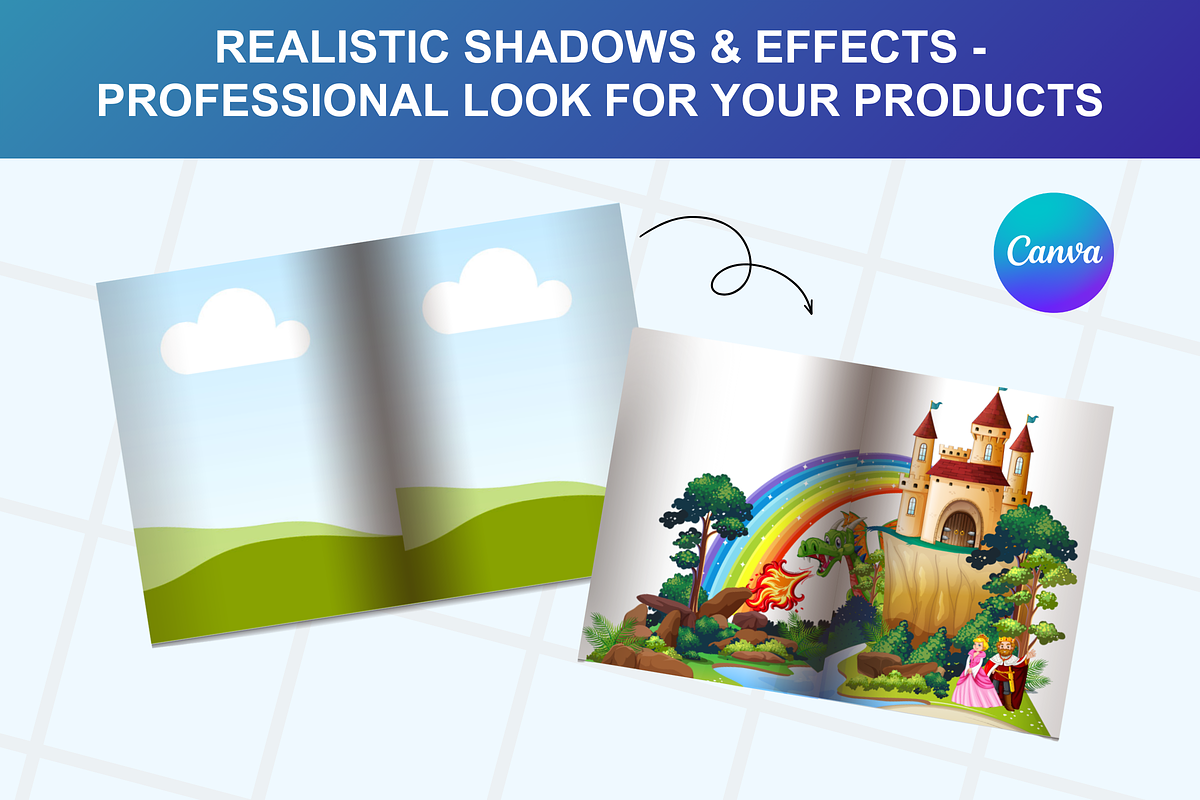 REALISTIC SHADOWS & EFFECTS - PROFESSIONAL LOOK FOR YOUR PRODUCTS

Canva